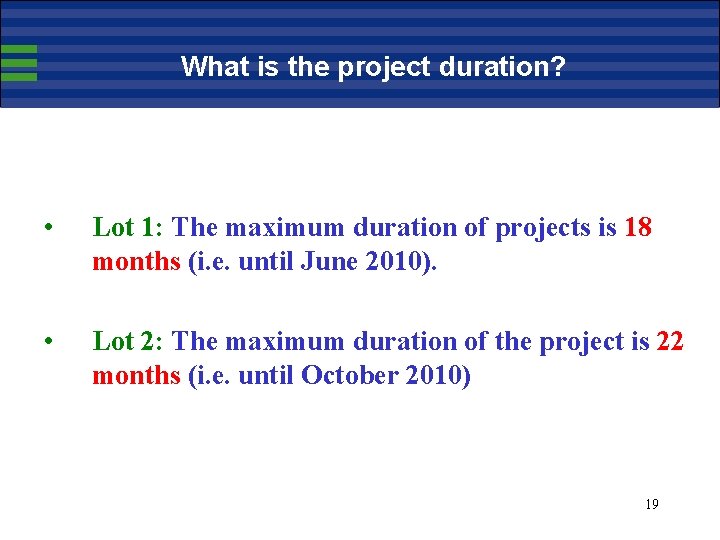 What is the project duration?

• Lot 1: The maximum duration of projects is 18 months (i.e. until June 2010).

• Lot 2: The maximum duration of the project is 22 months (i.e. until October 2010)

19